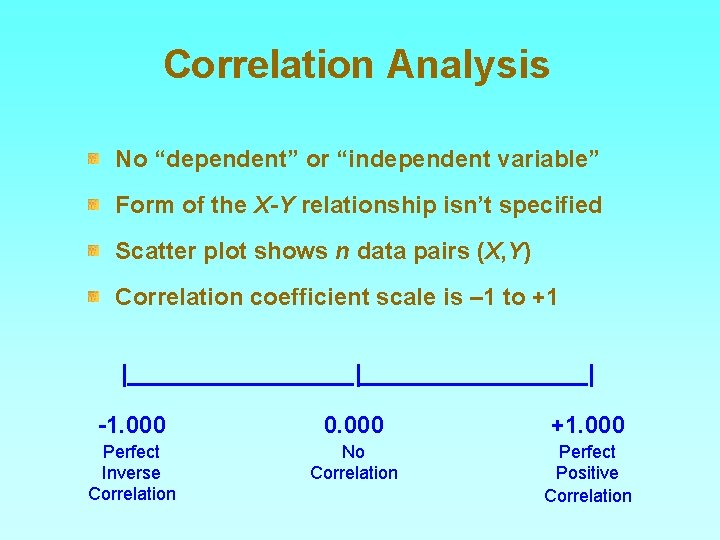 Correlation Analysis

No “dependent” or “independent variable”

Form of the X-Y relationship isn’t specified

Scatter plot shows n data pairs (X,Y)

Correlation coefficient scale is –1 to +1

-1.000
Perfect Inverse Correlation

0.000
No Correlation

+1.000
Perfect Positive Correlation